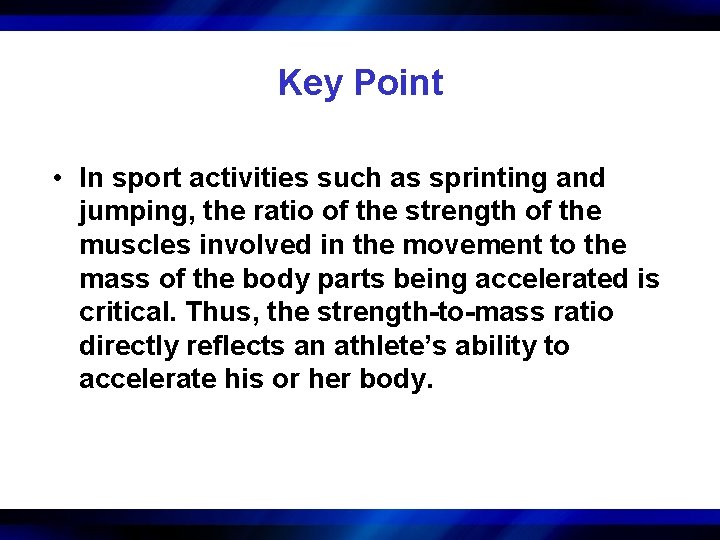 Key Point

• In sport activities such as sprinting and jumping, the ratio of the strength of the muscles involved in the movement to the mass of the body parts being accelerated is critical. Thus, the strength-to-mass ratio directly reflects an athlete's ability to accelerate his or her body.